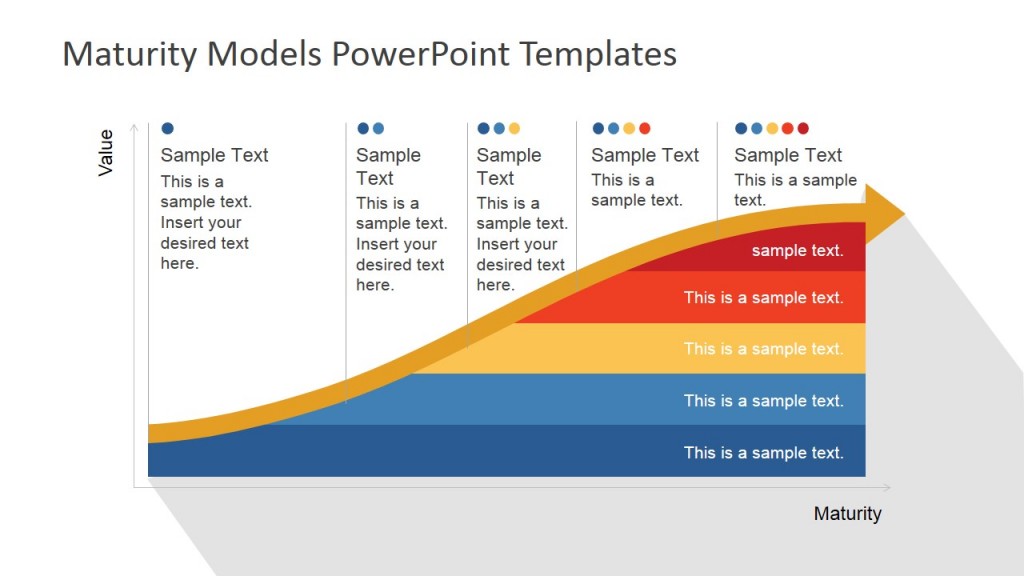 Maturity Models PowerPoint Templates

Value

Sample Text
This is a sample text. Insert your desired text here.

Sample Text
This is a sample text. Insert your desired text here.

Sample Text
This is a sample text. Insert your desired text here.

Sample Text
This is a sample text.

Sample Text
This is a sample text.

sample text.

This is a sample text.

This is a sample text.

This is a sample text.

This is a sample text.

Maturity